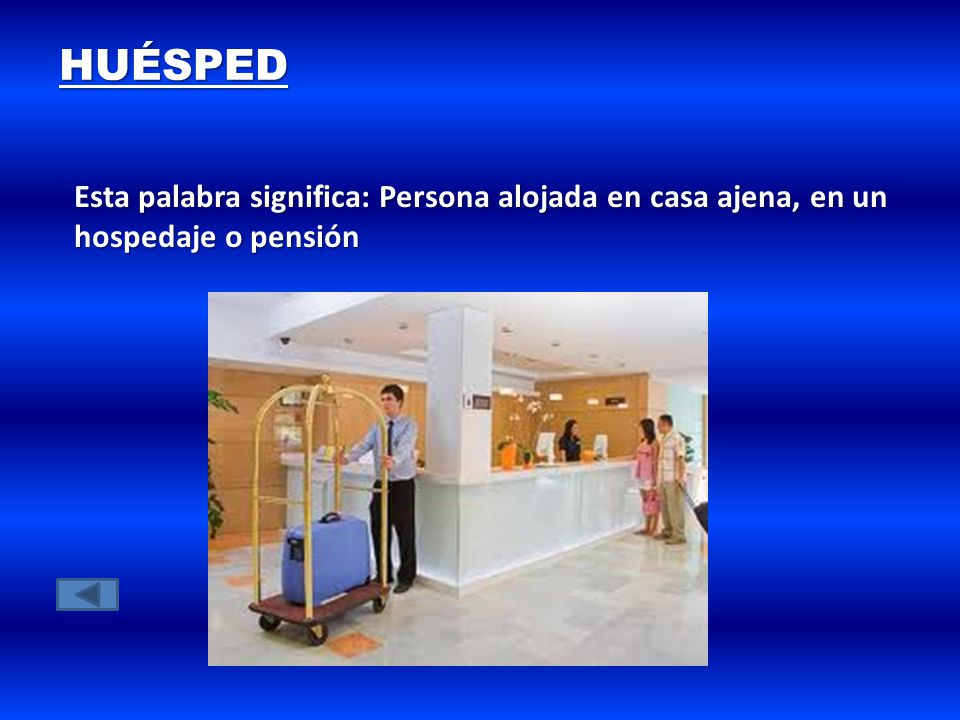 HUÉSPED

Esta palabra significa: Persona alojada en casa ajena, en un hospedaje o pensión